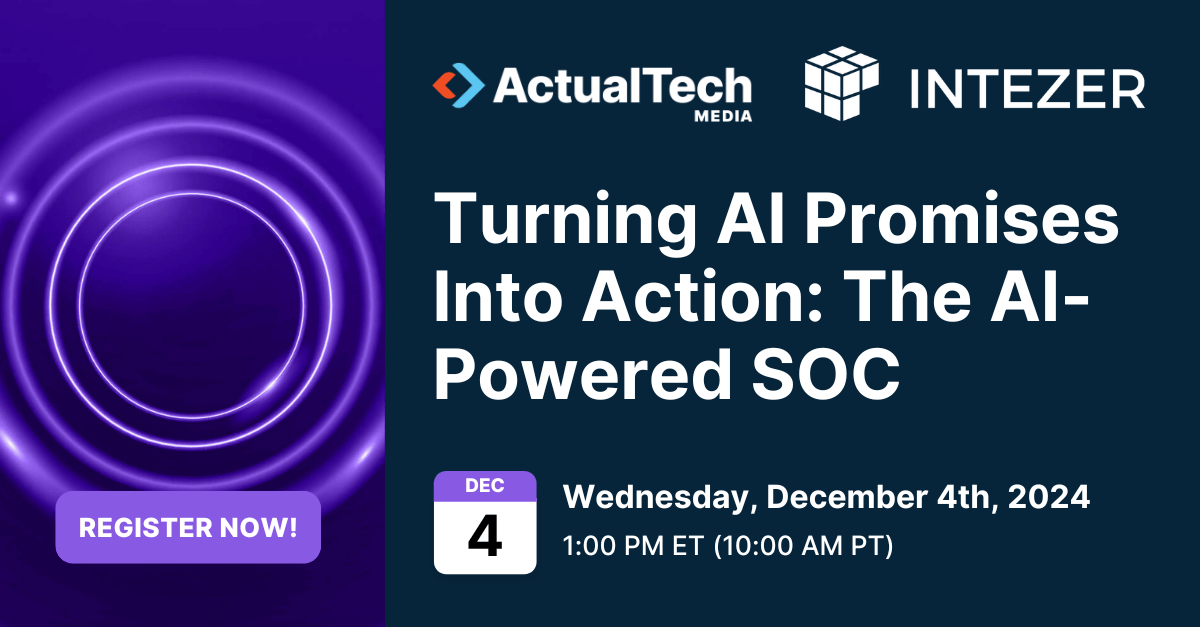 ActualTech MEDIA

INTEZER

Turning AI Promises Into Action: The AI-Powered SOC

DEC
4

Wednesday, December 4th, 2024
1:00 PM ET (10:00 AM PT)

REGISTER NOW!